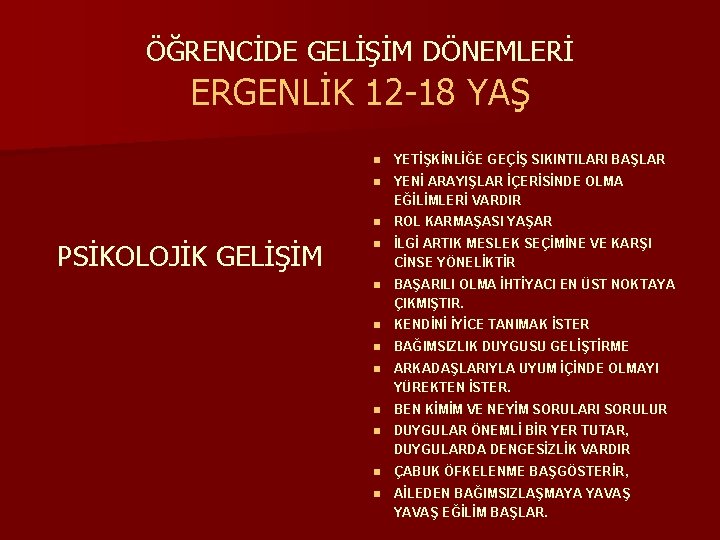 ÖĞRENCİDE GELİŞİM DÖNEMLERİ
ERGENLİK 12-18 YAŞ

PSİKOLOJİK GELİŞİM

- YETİŞKİNLİĞE GEÇİŞ SIKINTILARI BAŞLAR
- YENİ ARAYIŞLAR İÇERİSİNDE OLMA EĞİLİMLERİ VARDIR
- ROL KARMAŞASI YAŞAR
- İLGİ ARTIK MESLEK SEÇİMİNE VE KARŞI CİNSE YÖNELİKTİR
- BAŞARILI OLMA İHTİYACI EN ÜST NOKTAYA ÇIKMIŞTIR.
- KENDİNİ İYİCE TANIMAK İSTER
- BAĞIMSIZLIK DUYGUSU GELİŞTİRME
- ARKADAŞLARIYLA UYUM İÇİNDE OLMAYI YÜREKTEN İSTER.
- BEN KİMİM VE NEYİM SORULARI SORULUR
- DUYGULAR ÖNEMLİ BİR YER TUTAR, DUYGULARDA DENGESİZLİK VARDIR
- ÇABUK ÖFKELENME BAŞGÖSTERİR,
- AİLEDEN BAĞIMSIZLAŞMAYA YAVAŞ YAVAŞ EĞİLİM BAŞLAR.